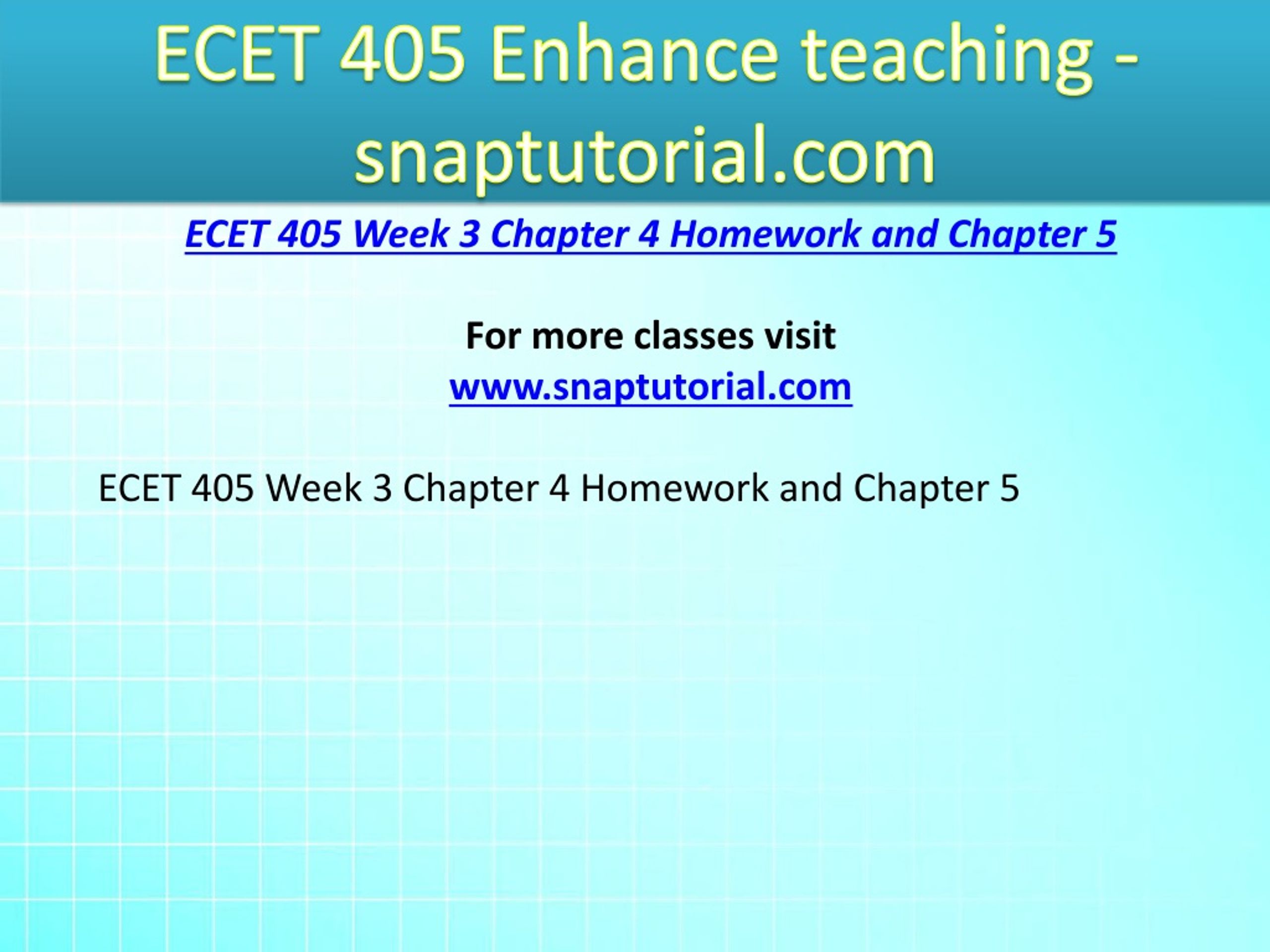 ECET 405 Enhance teaching - snaptutorial.com

ECET 405 Week 3 Chapter 4 Homework and Chapter 5

For more classes visit
www.snaptutorial.com

ECET 405 Week 3 Chapter 4 Homework and Chapter 5